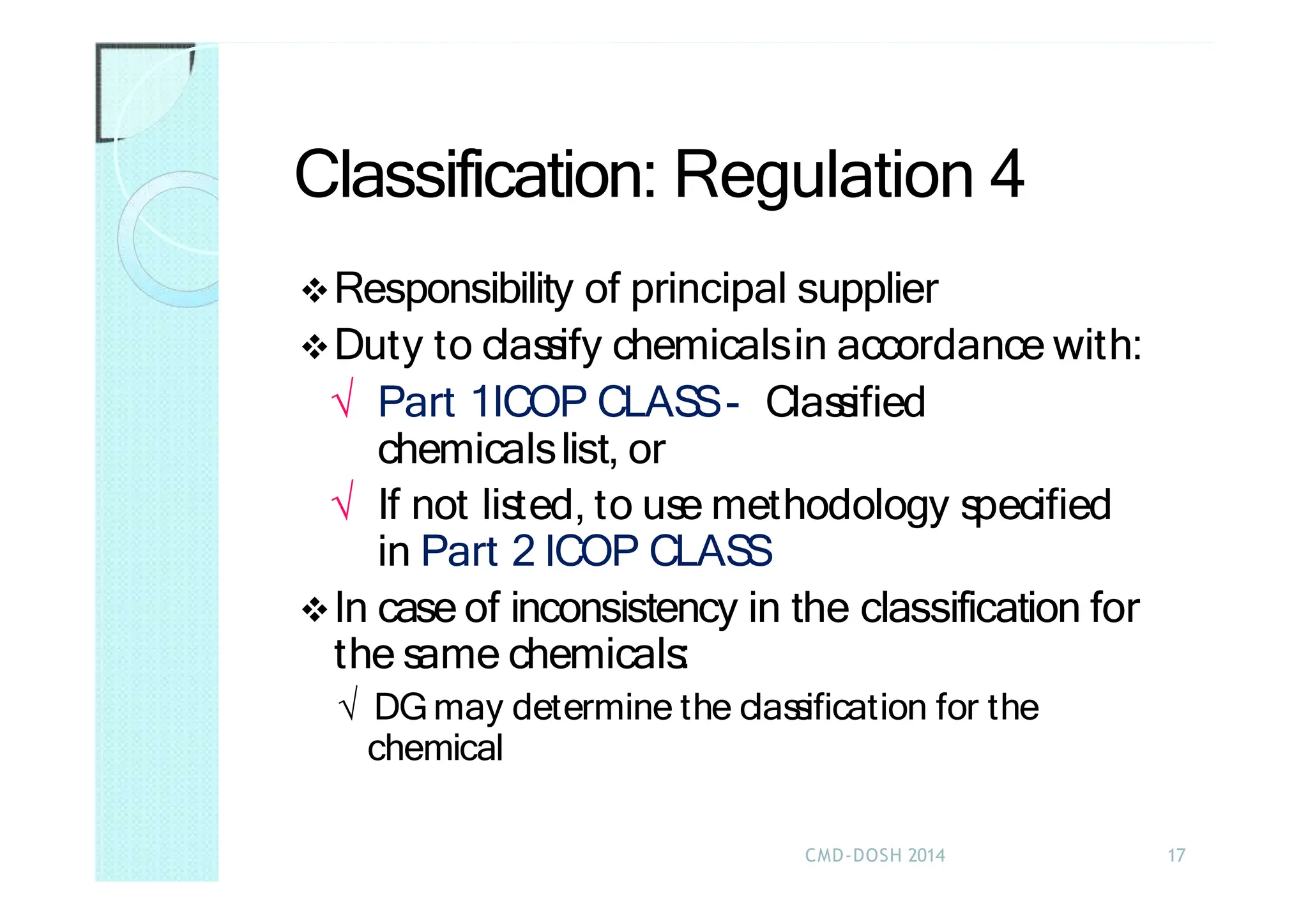 Classification: Regulation 4

❖ Responsibility of principal supplier

❖ Duty to classify chemicals in accordance with:

√ Part 1 ICOP CLASS - Classified chemicals list, or

√ If not listed, to use methodology specified in Part 2 ICOP CLASS

❖ In case of inconsistency in the classification for the same chemicals:

√ DG may determine the classification for the chemical

CMD-DOSH 2014

17